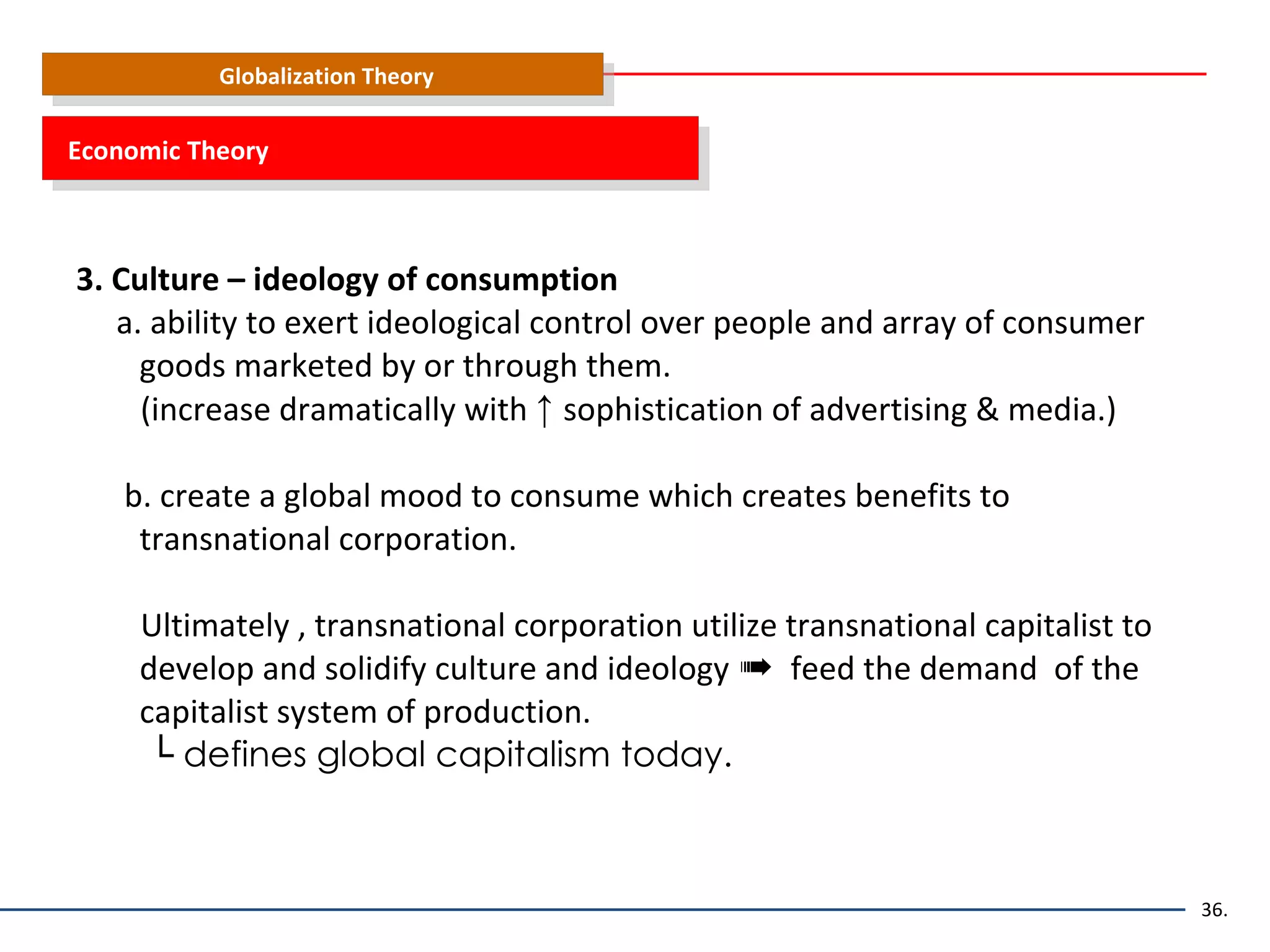 Globalization Theory

Economic Theory

3. Culture – ideology of consumption

a. ability to exert ideological control over people and array of consumer goods marketed by or through them.
(increase dramatically with ↑ sophistication of advertising & media.)

b. create a global mood to consume which creates benefits to transnational corporation.

Ultimately , transnational corporation utilize transnational capitalist to develop and solidify culture and ideology ➠ feed the demand of the capitalist system of production.
└ defines global capitalism today.

36.